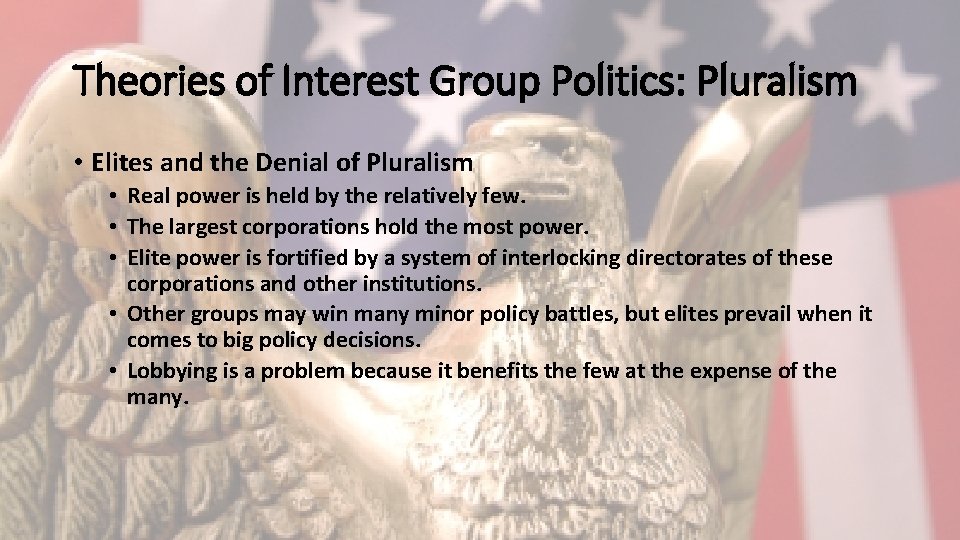 Theories of Interest Group Politics: Pluralism

• Elites and the Denial of Pluralism
  • Real power is held by the relatively few.
  • The largest corporations hold the most power.
  • Elite power is fortified by a system of interlocking directorates of these corporations and other institutions.
  • Other groups may win many minor policy battles, but elites prevail when it comes to big policy decisions.
  • Lobbying is a problem because it benefits the few at the expense of the many.